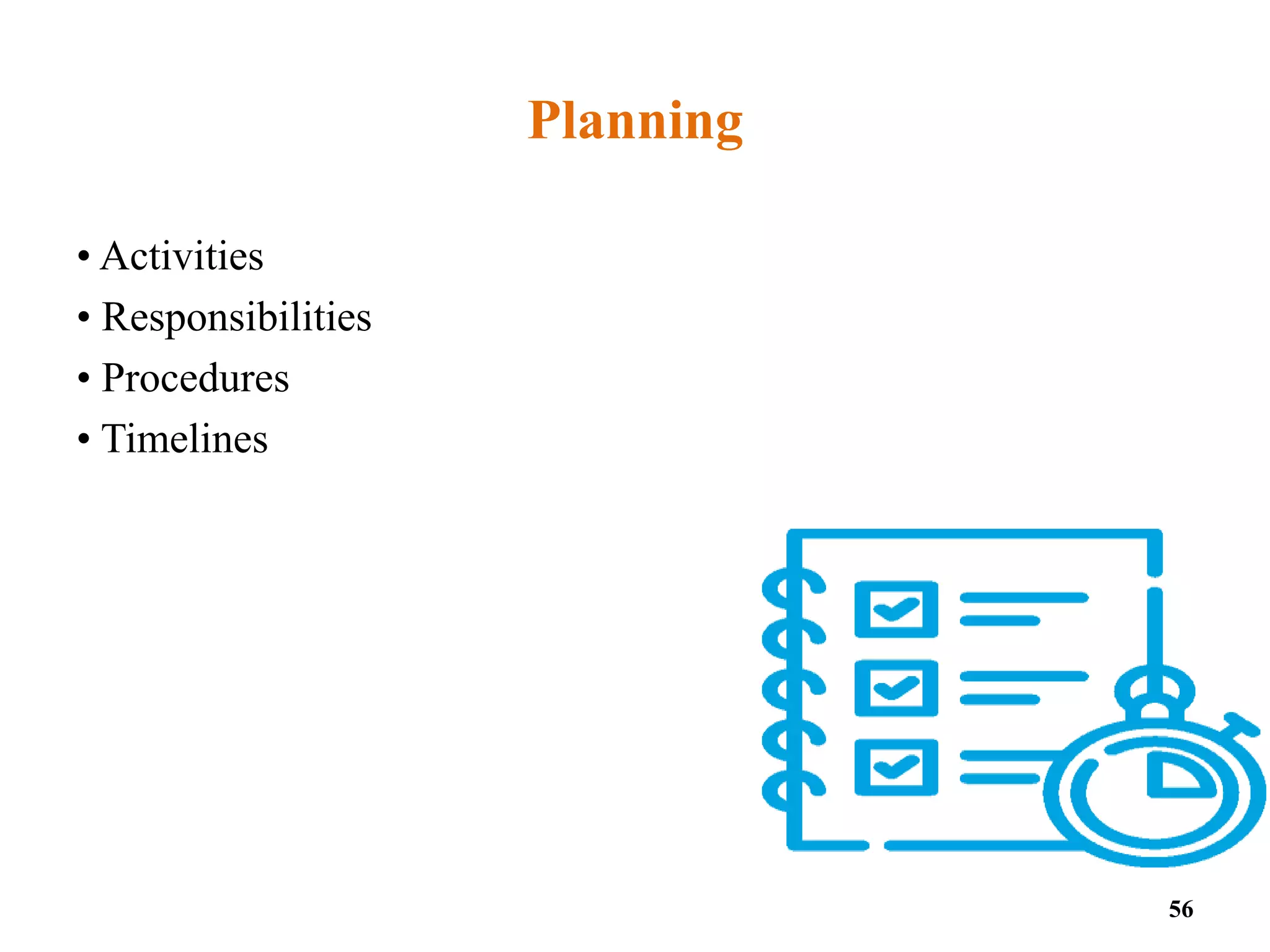 Planning

• Activities
• Responsibilities
• Procedures
• Timelines

56